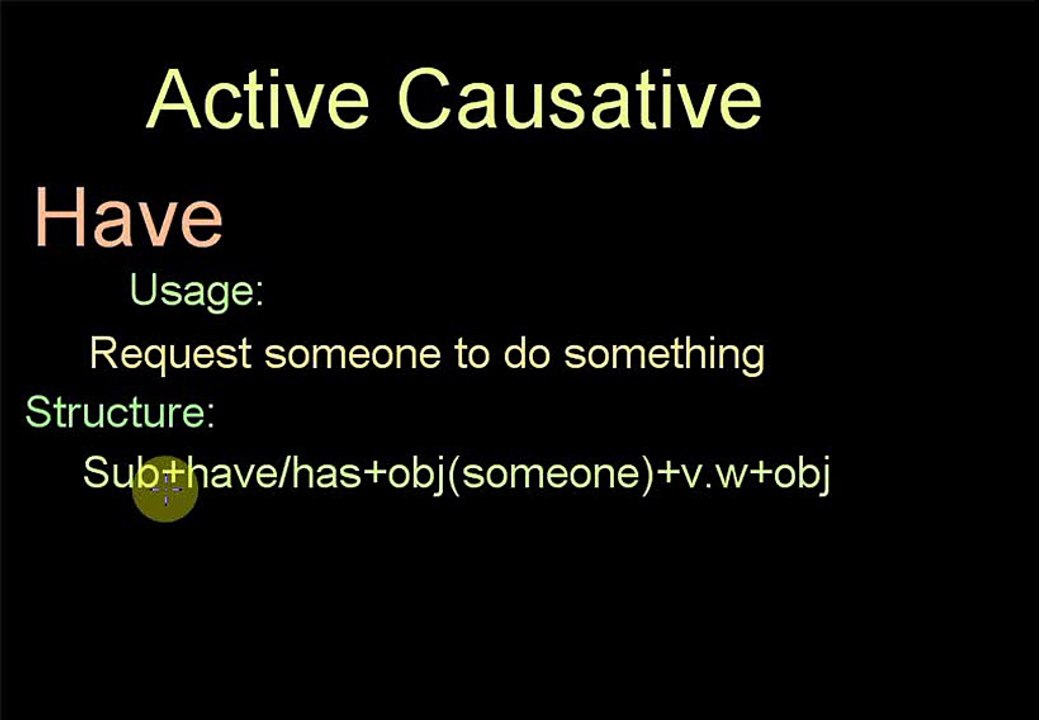 Active Causative

Have

Usage:

Request someone to do something

Structure:

Sub+have/has+obj(someone)+v.w+obj